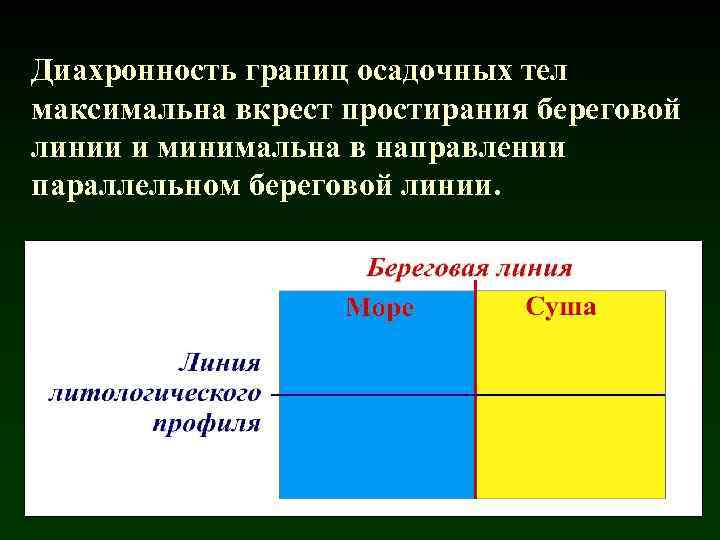 Диахронность границ осадочных тел максимальна вкрест простирания береговой линии и минимальна в направлении параллельном береговой линии.

Береговая линия

Море

Суша

Линия литологического профиля